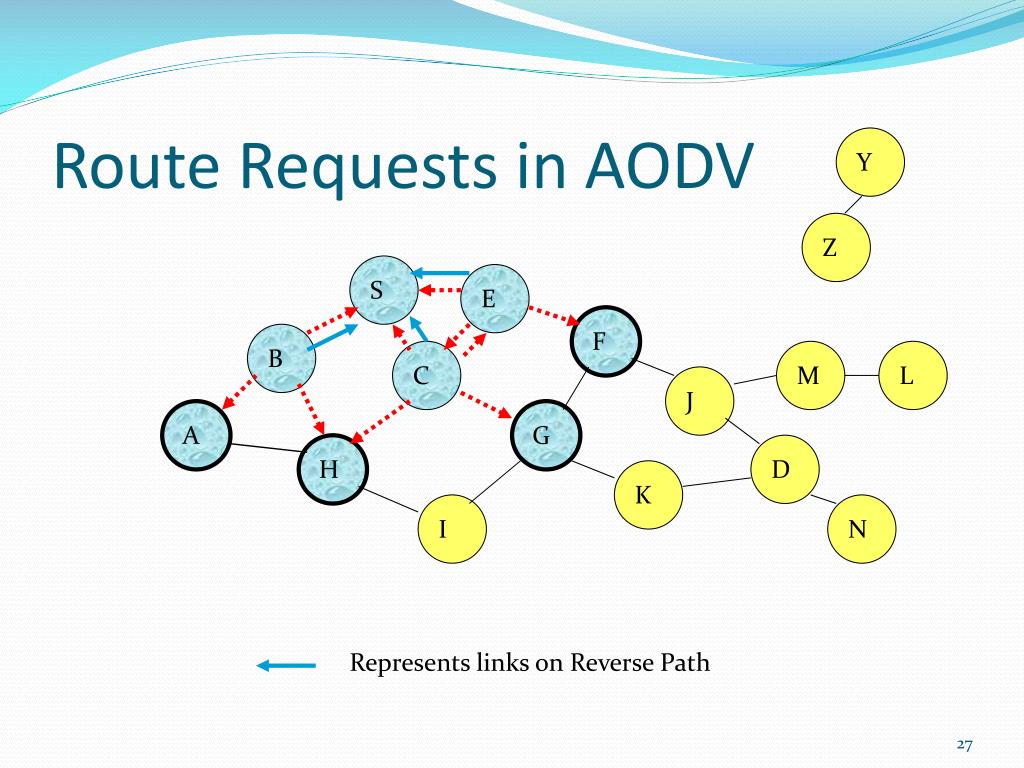 Route Requests in AODV

Y

Z

S

E

F

B

C

M

L

J

A

G

H

D

K

I

N

Represents links on Reverse Path

27